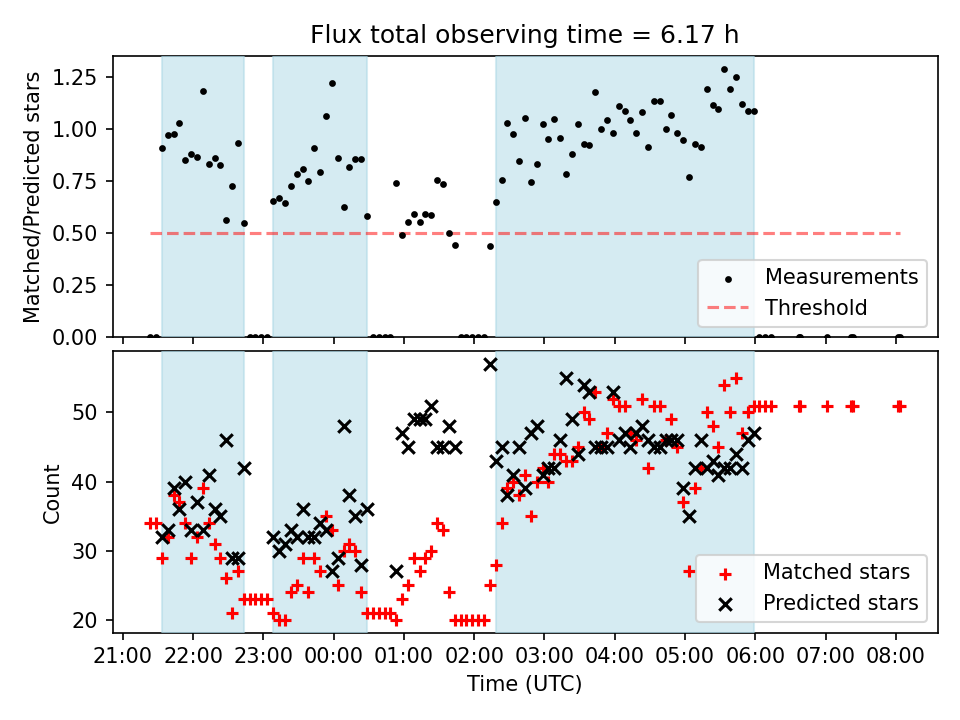 Flux total observing time = 6.17 h

Matched/Predicted stars

1.25
1.00
0.75
0.50
0.25
0.00

Measurements
Threshold

Count

50
40
30
20

Matched stars
Predicted stars

21:00 22:00 23:00 00:00 01:00 02:00 03:00 04:00 05:00 06:00 07:00 08:00

Time (UTC)